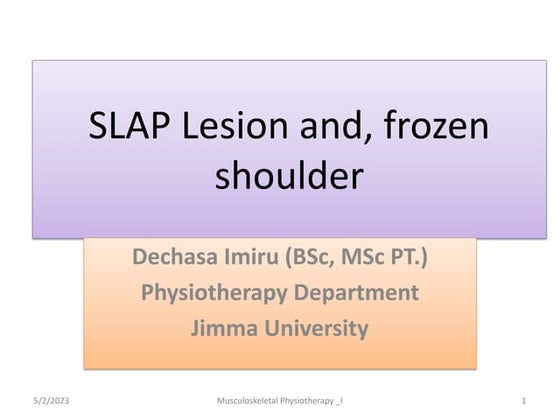 SLAP Lesion and, frozen shoulder

Dechasa Imiru (BSc, MSc PT.)
Physiotherapy Department
Jimma University

5/2/2023 Musculoskeletal Physiotherapy _I 1